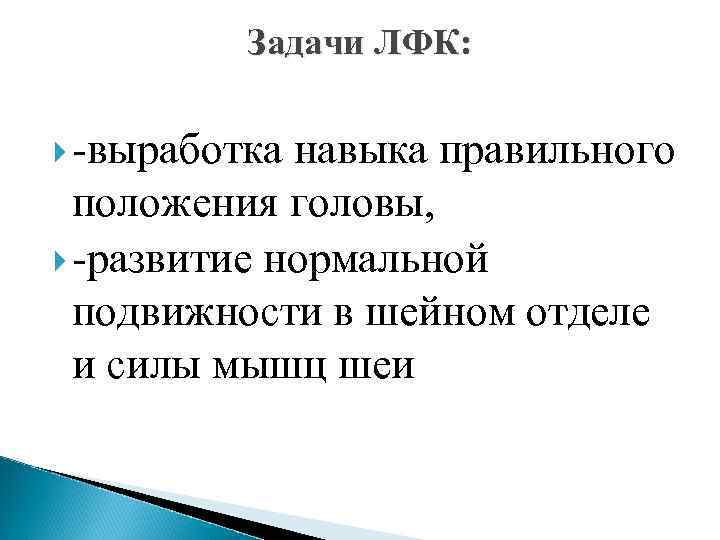 Задачи ЛФК:

-выработка навыка правильного положения головы,

-развитие нормальной подвижности в шейном отделе и силы мышц шеи